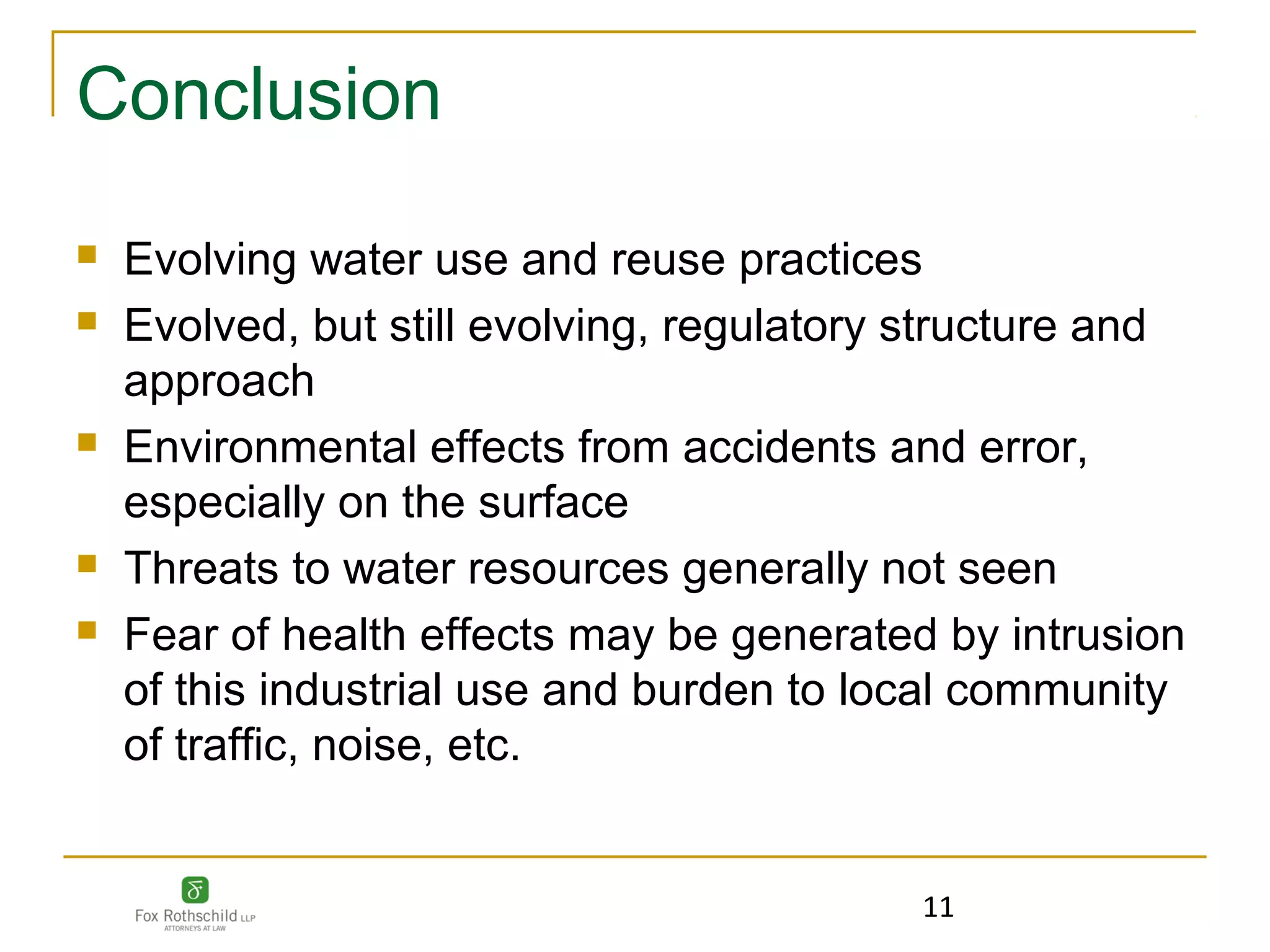 Conclusion

- Evolving water use and reuse practices
- Evolved, but still evolving, regulatory structure and approach
- Environmental effects from accidents and error, especially on the surface
- Threats to water resources generally not seen
- Fear of health effects may be generated by intrusion of this industrial use and burden to local community of traffic, noise, etc.

Fox Rothschild LLP
ATTORNEYS AT LAW

11